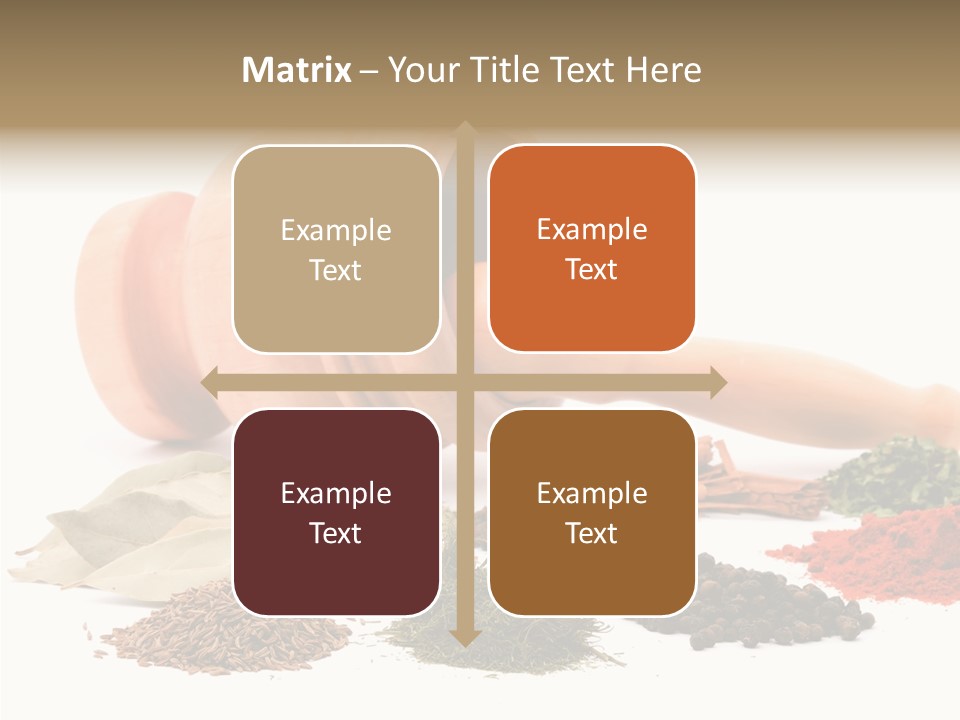 Matrix – Your Title Text Here

Example Text

Example Text

Example Text

Example Text